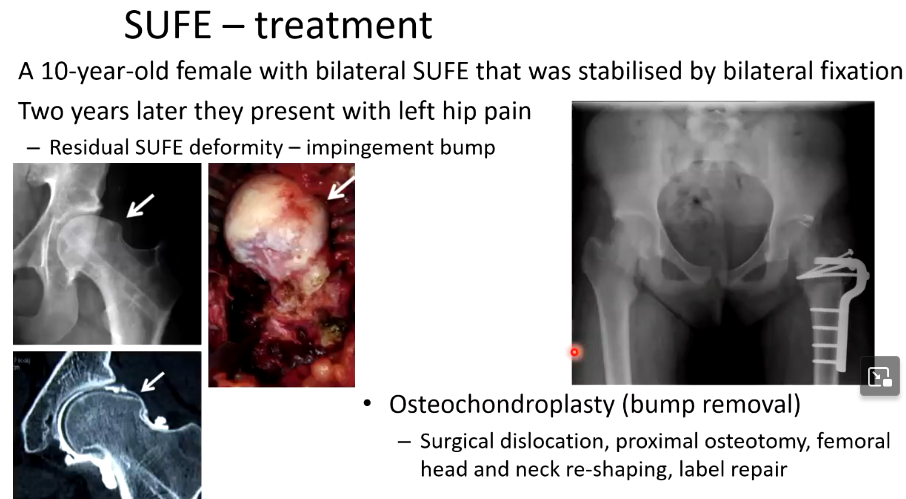 SUFE – treatment

A 10-year-old female with bilateral SUFE that was stabilised by bilateral fixation

Two years later they present with left hip pain

– Residual SUFE deformity – impingement bump

• Osteochondroplasty (bump removal)

– Surgical dislocation, proximal osteotomy, femoral head and neck re-shaping, label repair